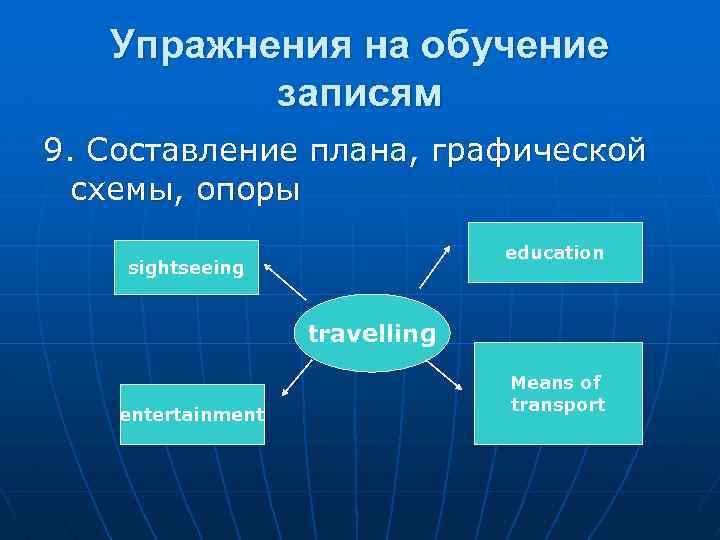 Упражнения на обучение записям

9. Составление плана, графической схемы, опоры

sightseeing

education

travelling

entertainment

Means of transport